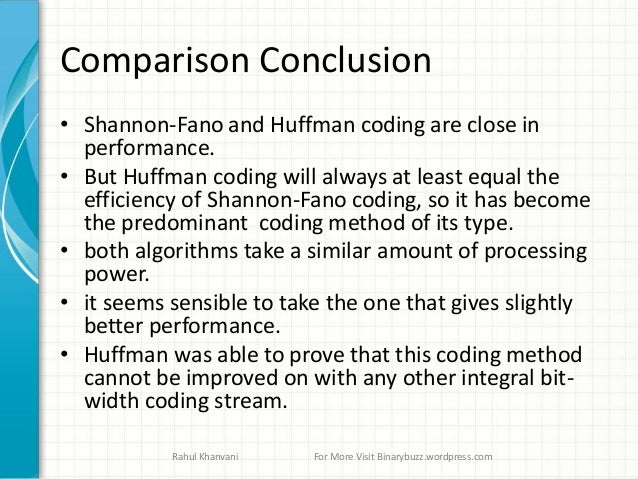 Comparison Conclusion

• Shannon-Fano and Huffman coding are close in performance.
• But Huffman coding will always at least equal the efficiency of Shannon-Fano coding, so it has become the predominant coding method of its type.
• both algorithms take a similar amount of processing power.
• it seems sensible to take the one that gives slightly better performance.
• Huffman was able to prove that this coding method cannot be improved on with any other integral bit-width coding stream.

Rahul Khanvani

For More Visit Binarybuzz.wordpress.com